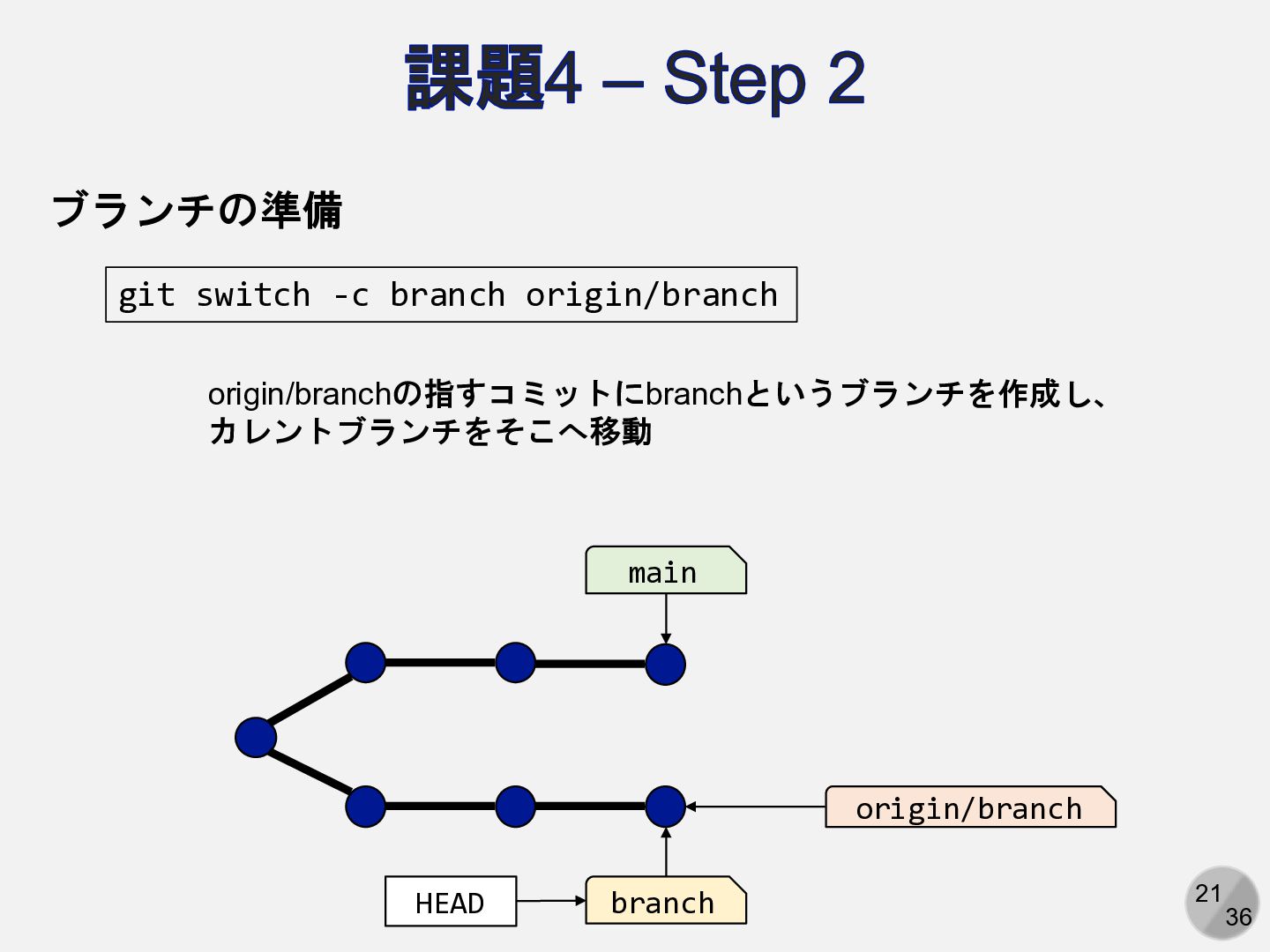 課題4 – Step 2

ブランチの準備

git switch -c branch origin/branch

origin/branchの指すコミットにbranchというブランチを作成し、カレントブランチをそこへ移動

main

origin/branch

HEAD

branch

21
36